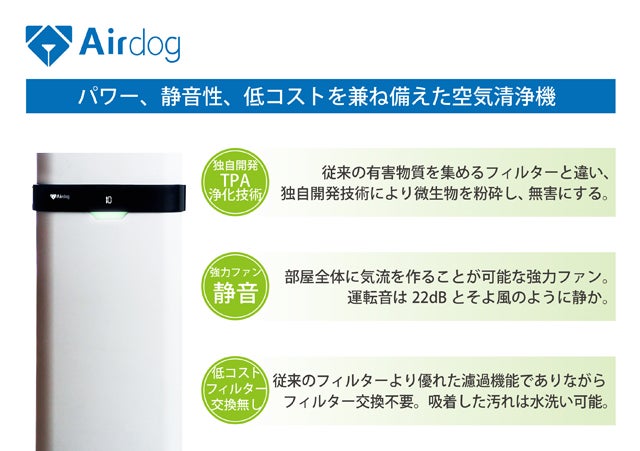 Airdog

パワー、静音性、低コストを兼ね備えた空気清浄機

Airdog

独自開発
TPA
浄化技術

従来の有害物質を集めるフィルターと違い、独自開発技術により微生物を粉砕し、無害にする。

強力ファン
静音

部屋全体に気流を作ることが可能な強力ファン。運転音は 22dB とそよ風のように静か。

低コスト
フィルター
交換無し

従来のフィルターより優れた濾過機能でありながらフィルター交換不要。吸着した汚れは水洗い可能。